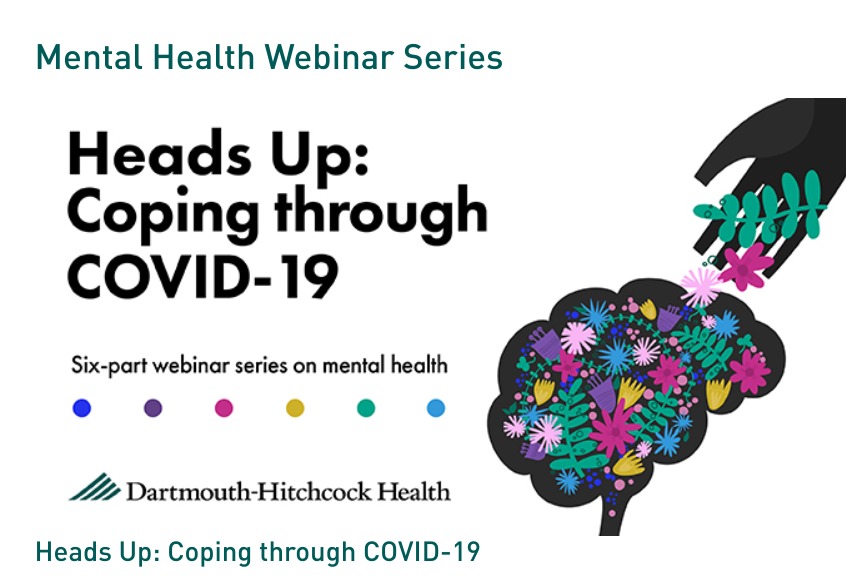 Mental Health Webinar Series

Heads Up: Coping through COVID-19

Six-part webinar series on mental health

Dartmouth-Hitchcock Health

Heads Up: Coping through COVID-19